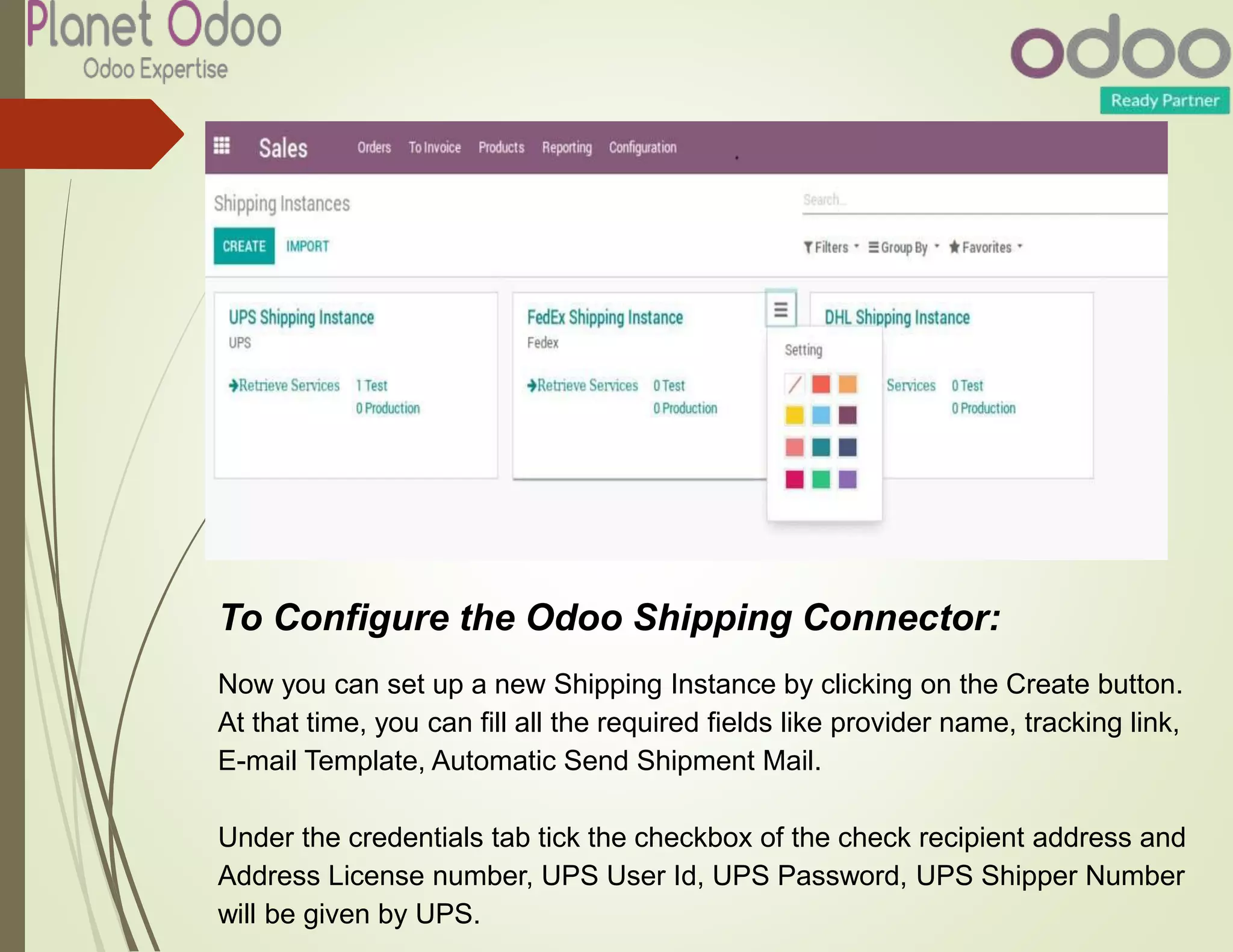 Planet Odoo
Odoo Expertise

odoo
Ready Partner

Sales Orders To Invoice Products Reporting Configuration

Shipping Instances
Search...
CREATE IMPORT
Filters Group By Favorites

UPS Shipping Instance
UPS
Retrieve Services 1 Test
0 Production

FedEx Shipping Instance
Fedex
Retrieve Services 0 Test
0 Production

Setting

DHL Shipping Instance
Services 0 Test
0 Production

To Configure the Odoo Shipping Connector:

Now you can set up a new Shipping Instance by clicking on the Create button. At that time, you can fill all the required fields like provider name, tracking link, E-mail Template, Automatic Send Shipment Mail.

Under the credentials tab tick the checkbox of the check recipient address and Address License number, UPS User Id, UPS Password, UPS Shipper Number will be given by UPS.